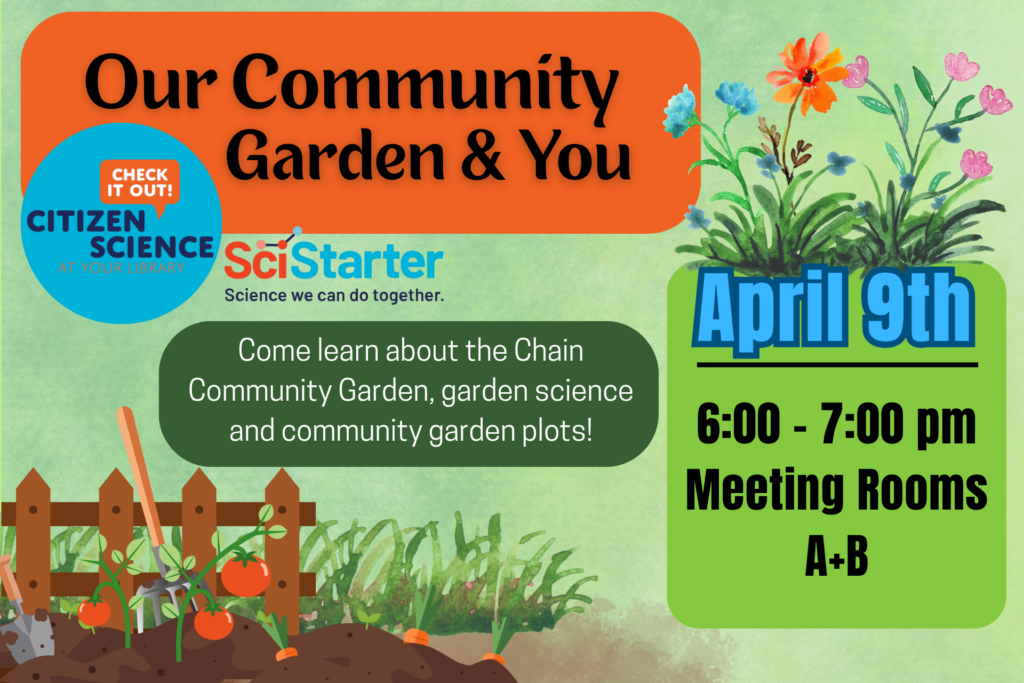 Our Community Garden & You

CHECK IT OUT!
CITIZEN SCIENCE
AT YOUR LIBRARY

SciStarter
Science we can do together.

Come learn about the Chain Community Garden, garden science and community garden plots!

April 9th

6:00 - 7:00 pm
Meeting Rooms A+B